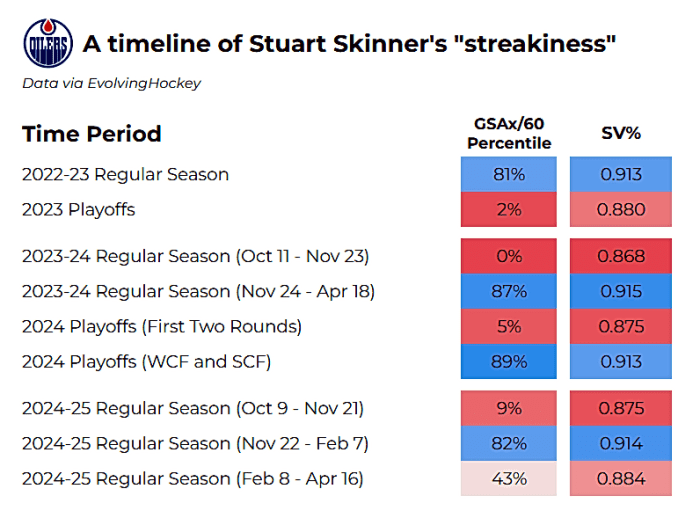 OILERS

A timeline of Stuart Skinner's "streakiness"

Data via EvolvingHockey

| Time Period | GSAx/60 Percentile | SV% |
|---|---|---|
| 2022-23 Regular Season | 81% | 0.913 |
| 2023 Playoffs | 2% | 0.880 |
| 2023-24 Regular Season (Oct 11 - Nov 23) | 0% | 0.868 |
| 2023-24 Regular Season (Nov 24 - Apr 18) | 87% | 0.915 |
| 2024 Playoffs (First Two Rounds) | 5% | 0.875 |
| 2024 Playoffs (WCF and SCF) | 89% | 0.913 |
| 2024-25 Regular Season (Oct 9 - Nov 21) | 9% | 0.875 |
| 2024-25 Regular Season (Nov 22 - Feb 7) | 82% | 0.914 |
| 2024-25 Regular Season (Feb 8 - Apr 16) | 43% | 0.884 |